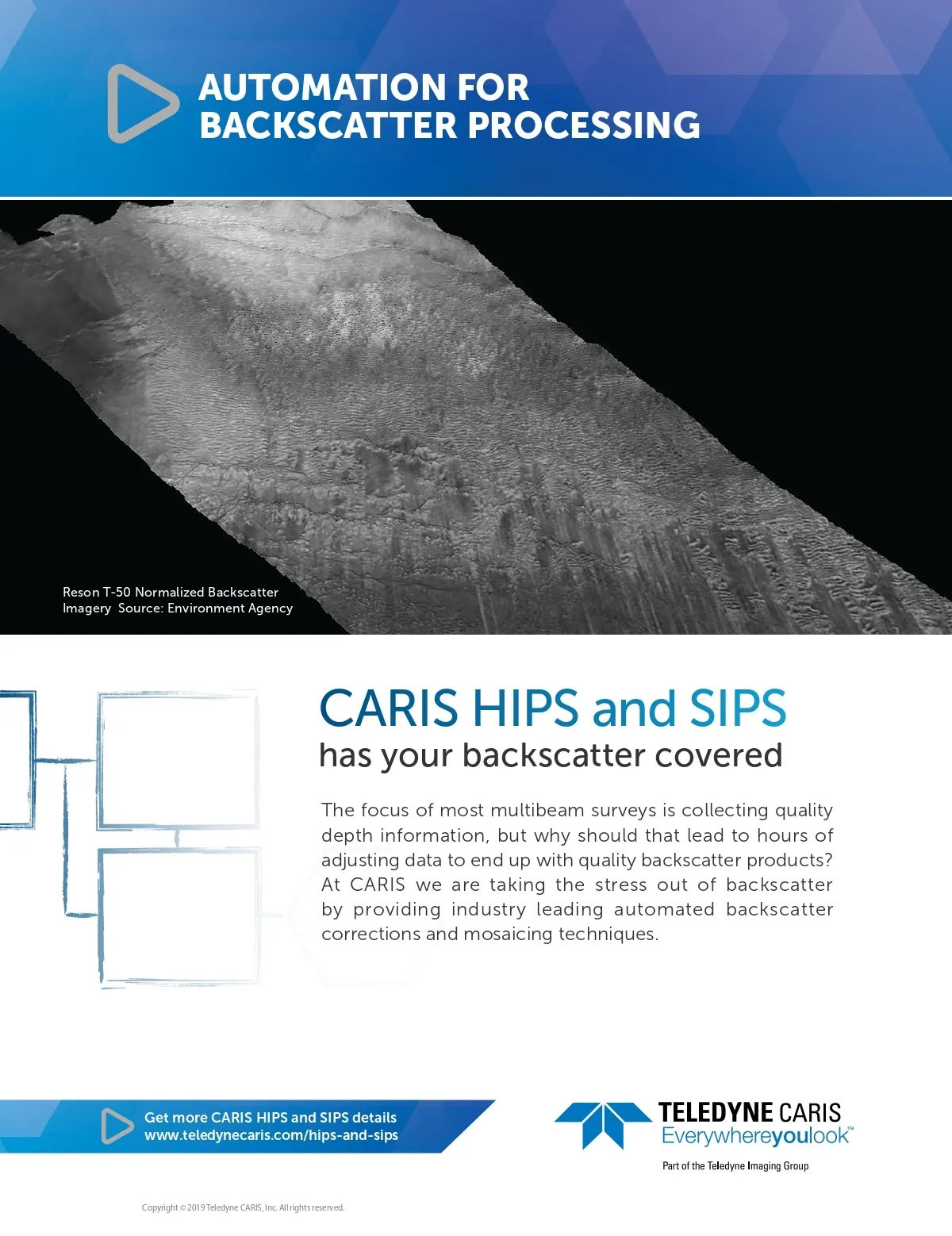 AUTOMATION FOR BACKSCATTER PROCESSING

Reson T-50 Normalized Backscatter Imagery Source: Environment Agency

CARIS HIPS and SIPS
has your backscatter covered

The focus of most multibeam surveys is collecting quality depth information, but why should that lead to hours of adjusting data to end up with quality backscatter products? At CARIS we are taking the stress out of backscatter by providing industry leading automated backscatter corrections and mosaicing techniques.

Get more CARIS HIPS and SIPS details
www.teledynecaris.com/hips-and-sips

TELEDYNE CARIS
Everywhereyoulook™
Part of the Teledyne Imaging Group

Copyright © 2019 Teledyne CARIS, Inc. All rights reserved.